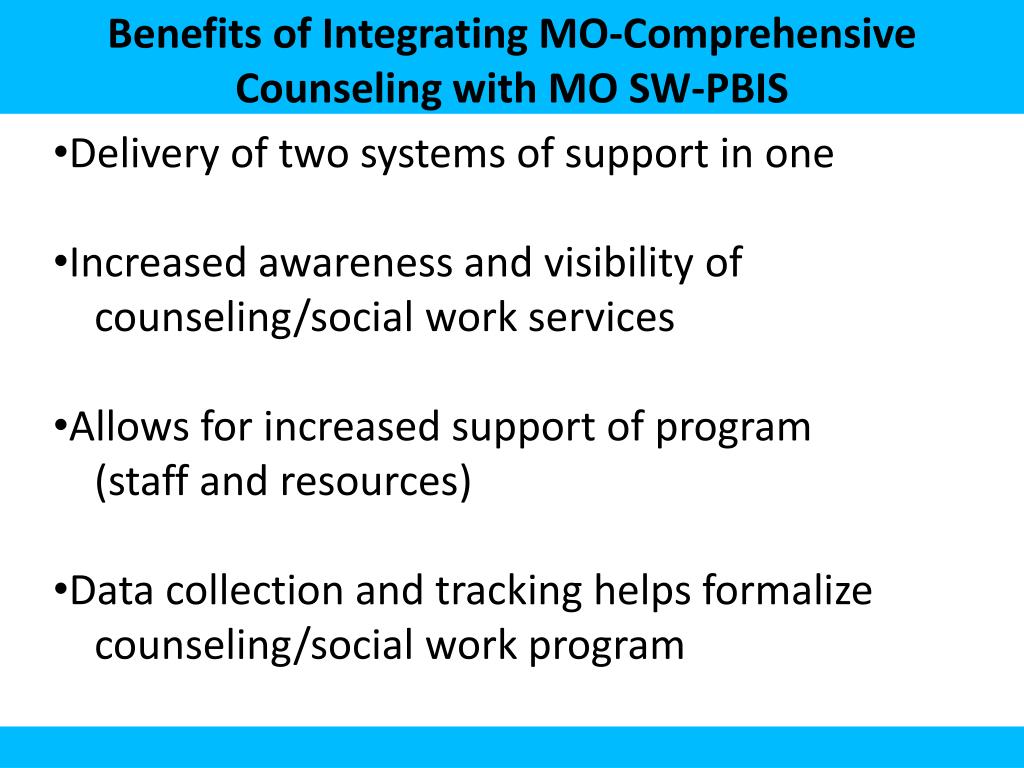 Benefits of Integrating MO-Comprehensive Counseling with MO SW-PBIS

•Delivery of two systems of support in one

•Increased awareness and visibility of counseling/social work services

•Allows for increased support of program (staff and resources)

•Data collection and tracking helps formalize counseling/social work program